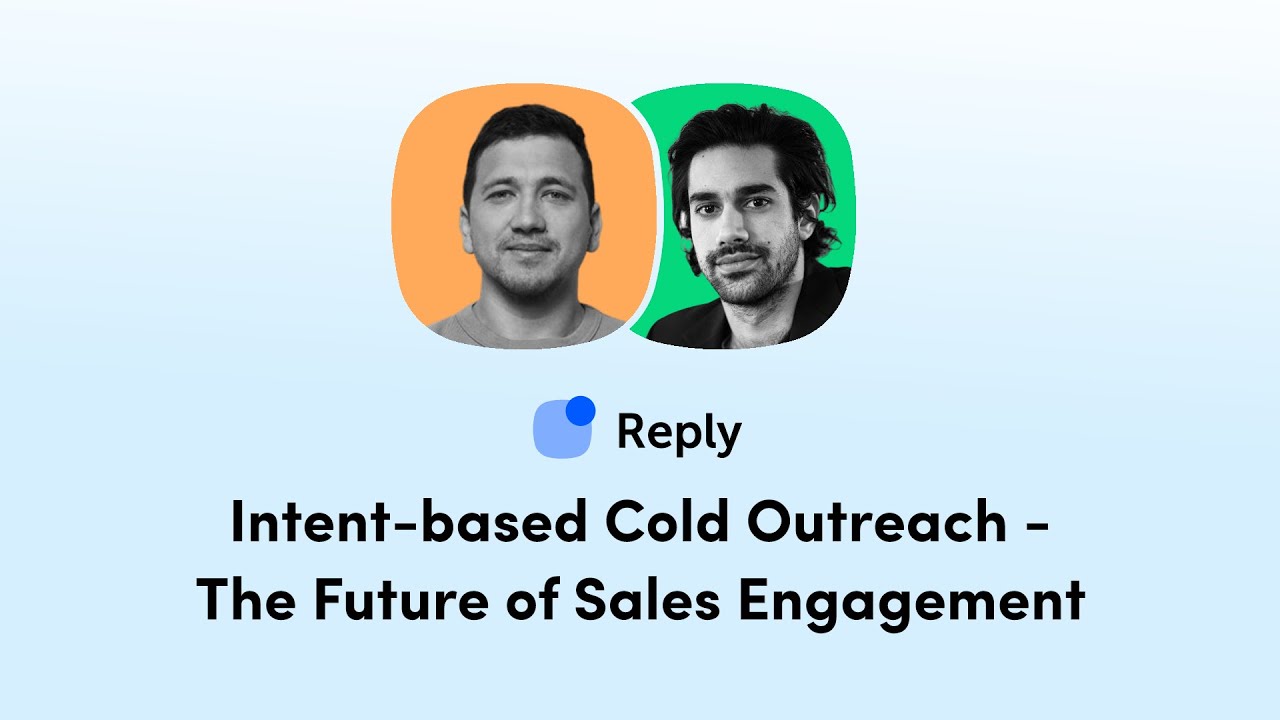 Reply

Intent-based Cold Outreach - The Future of Sales Engagement